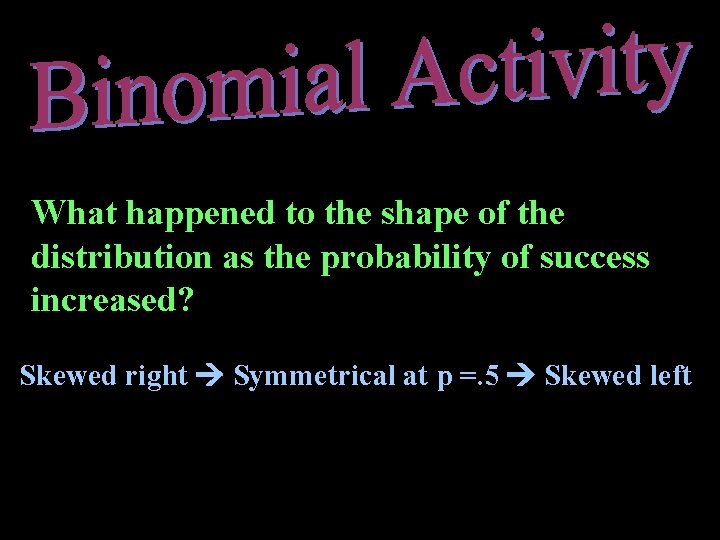 Binomial Activity

What happened to the shape of the distribution as the probability of success increased?

Skewed right → Symmetrical at p =.5 → Skewed left